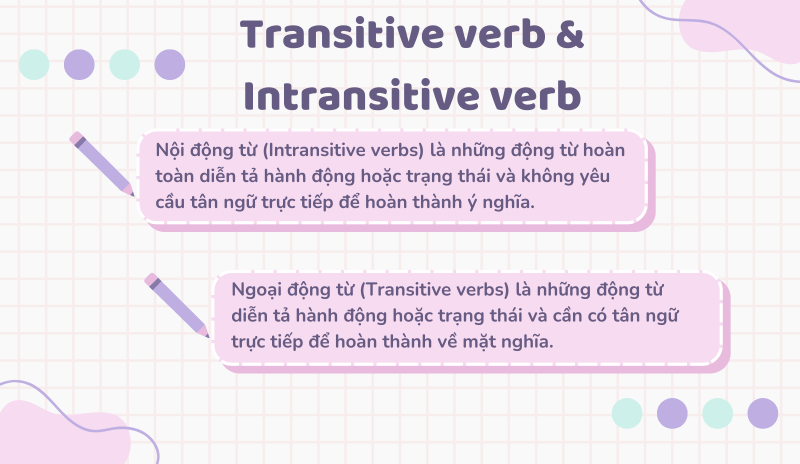 Transitive verb & Intransitive verb

Nội động từ (Intransitive verbs) là những động từ hoàn toàn diễn tả hành động hoặc trạng thái và không yêu cầu tân ngữ trực tiếp để hoàn thành ý nghĩa.

Ngoại động từ (Transitive verbs) là những động từ diễn tả hành động hoặc trạng thái và cần có tân ngữ trực tiếp để hoàn thành về mặt nghĩa.